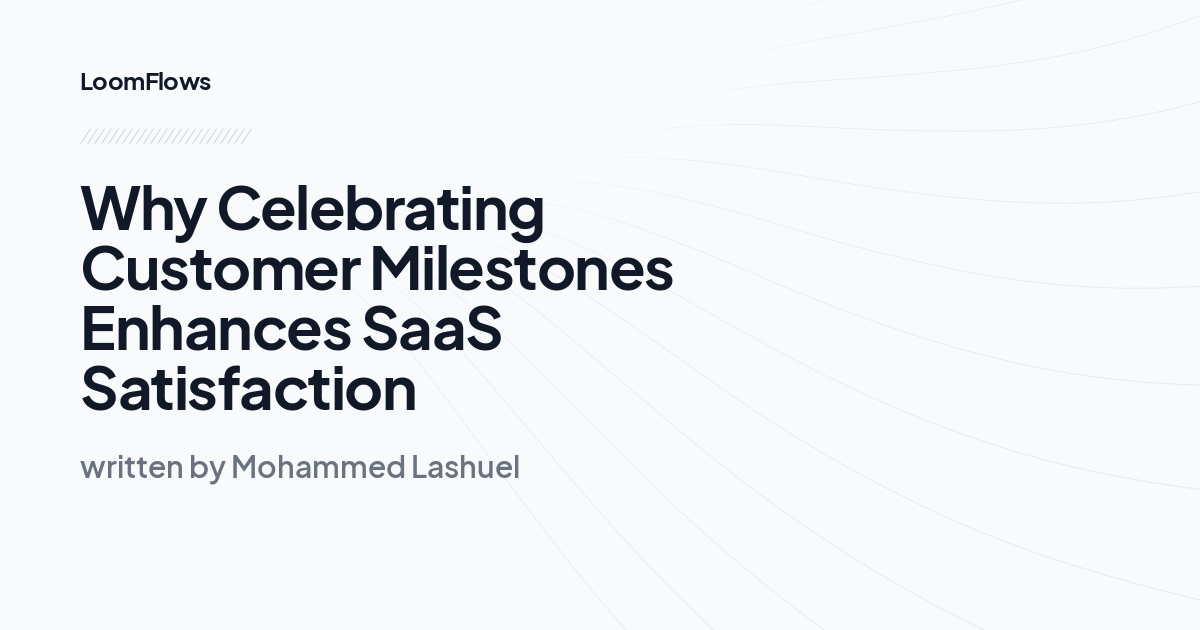 LoomFlows

Why Celebrating Customer Milestones Enhances SaaS Satisfaction

written by Mohammed Lashuel